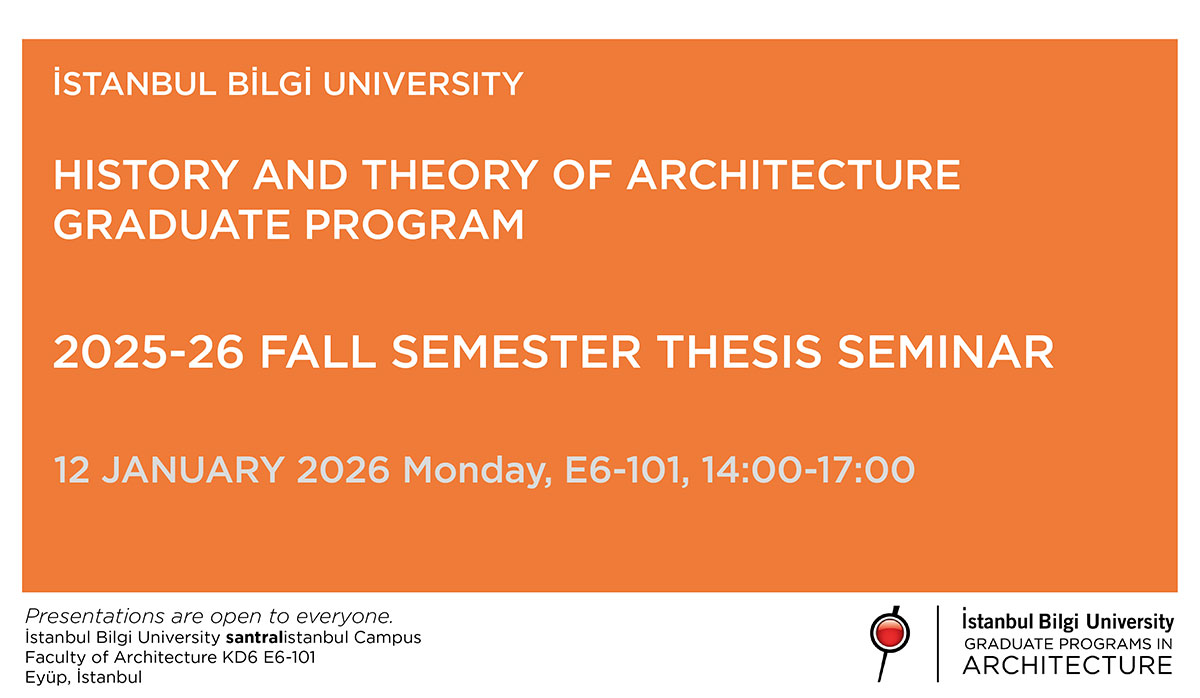 İSTANBUL BİLGİ UNIVERSITY

HISTORY AND THEORY OF ARCHITECTURE GRADUATE PROGRAM

2025-26 FALL SEMESTER THESIS SEMINAR

12 JANUARY 2026 Monday, E6-101, 14:00-17:00

Presentations are open to everyone.
İstanbul Bilgi University santralistanbul Campus
Faculty of Architecture KD6 E6-101
Eyüp, İstanbul

İstanbul Bilgi University
GRADUATE PROGRAMS IN
ARCHITECTURE